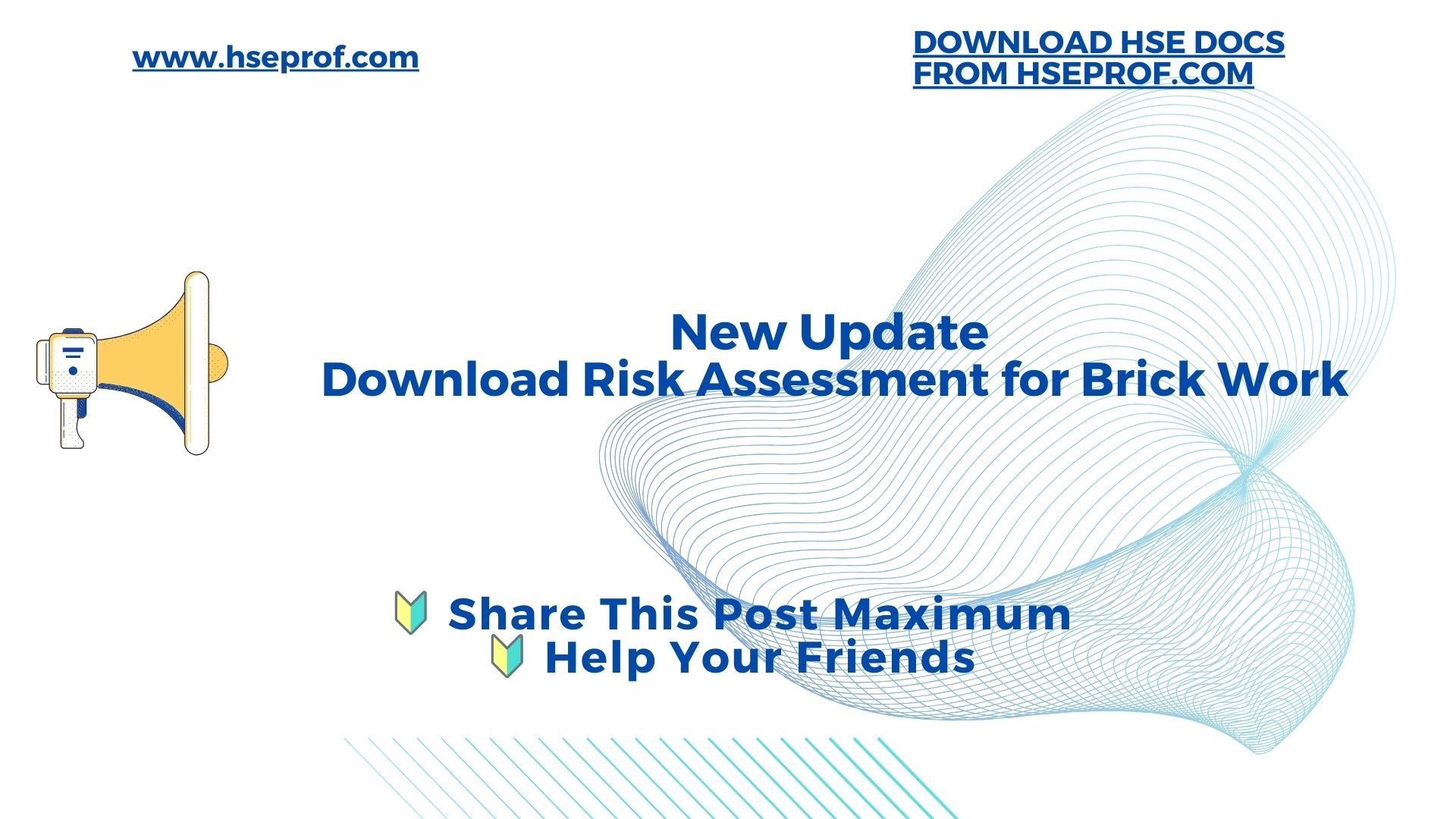 www.hseprof.com

DOWNLOAD HSE DOCS FROM HSEPROF.COM

New Update
Download Risk Assessment for Brick Work

🔰 Share This Post Maximum
🔰 Help Your Friends